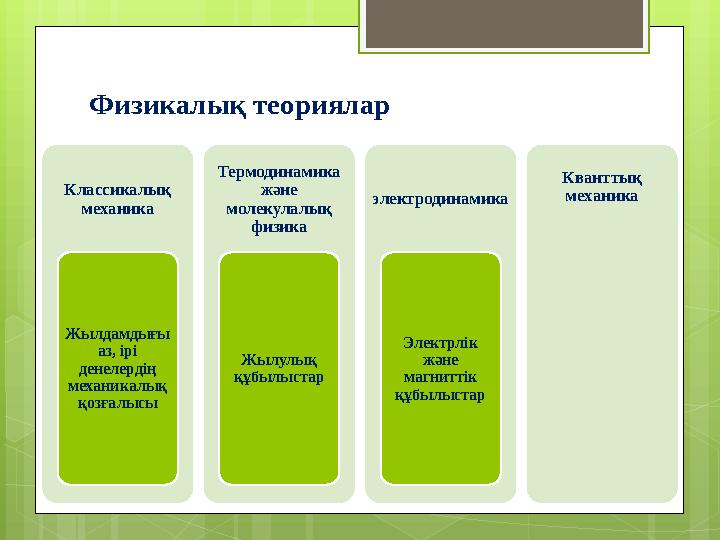 Физикалық теориялар

Классикалық механика

Жылдамдығы аз, ірі денелердің механикалық қозғалысы

Термодинамика және молекулалық физика

Жылулық құбылыстар

электродинамика

Электрлік және магниттік құбылыстар

Кванттық механика